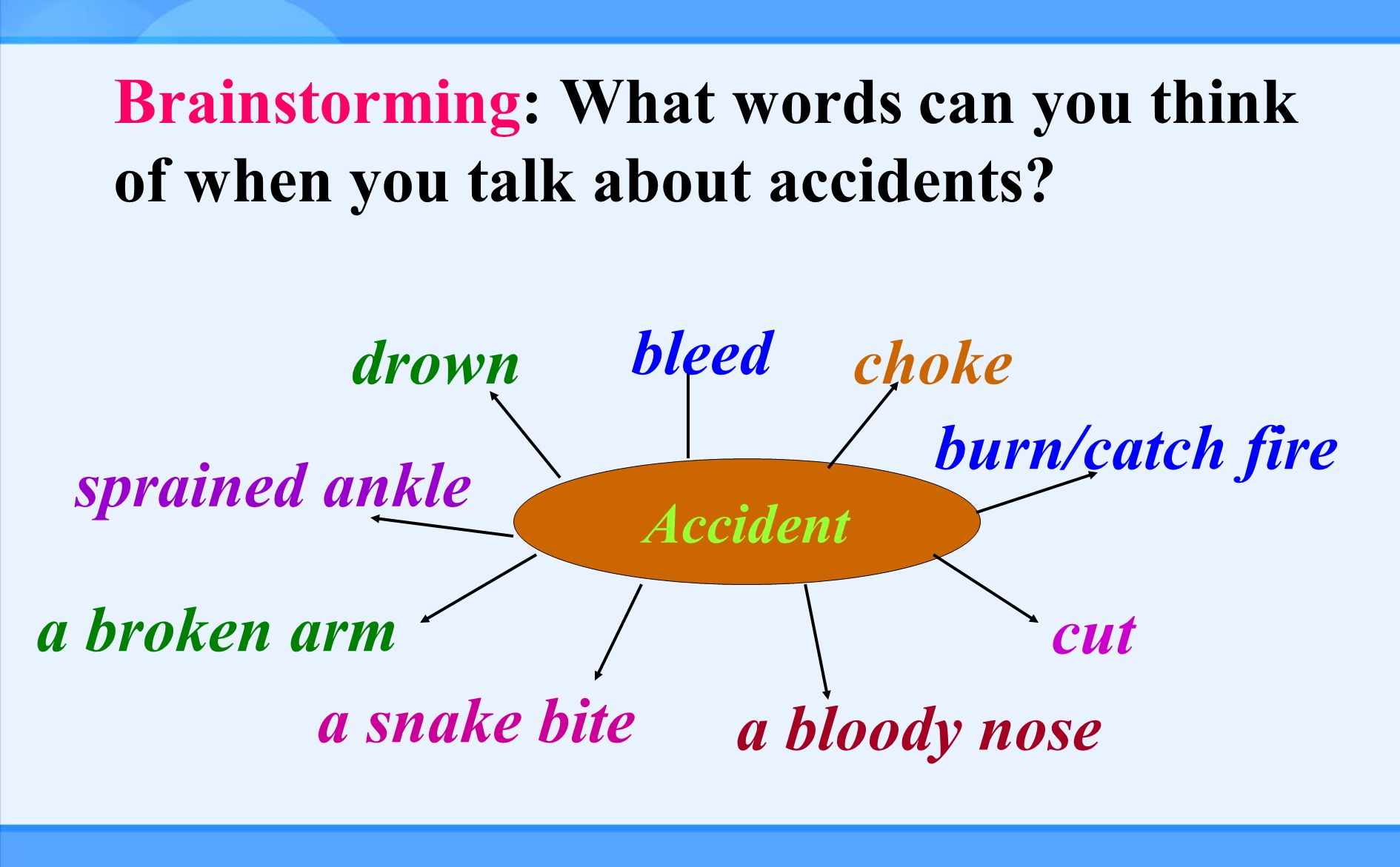 Brainstorming: What words can you think of when you talk about accidents?

drown

bleed

choke

burn/catch fire

sprained ankle

Accident

a broken arm

cut

a snake bite

a bloody nose